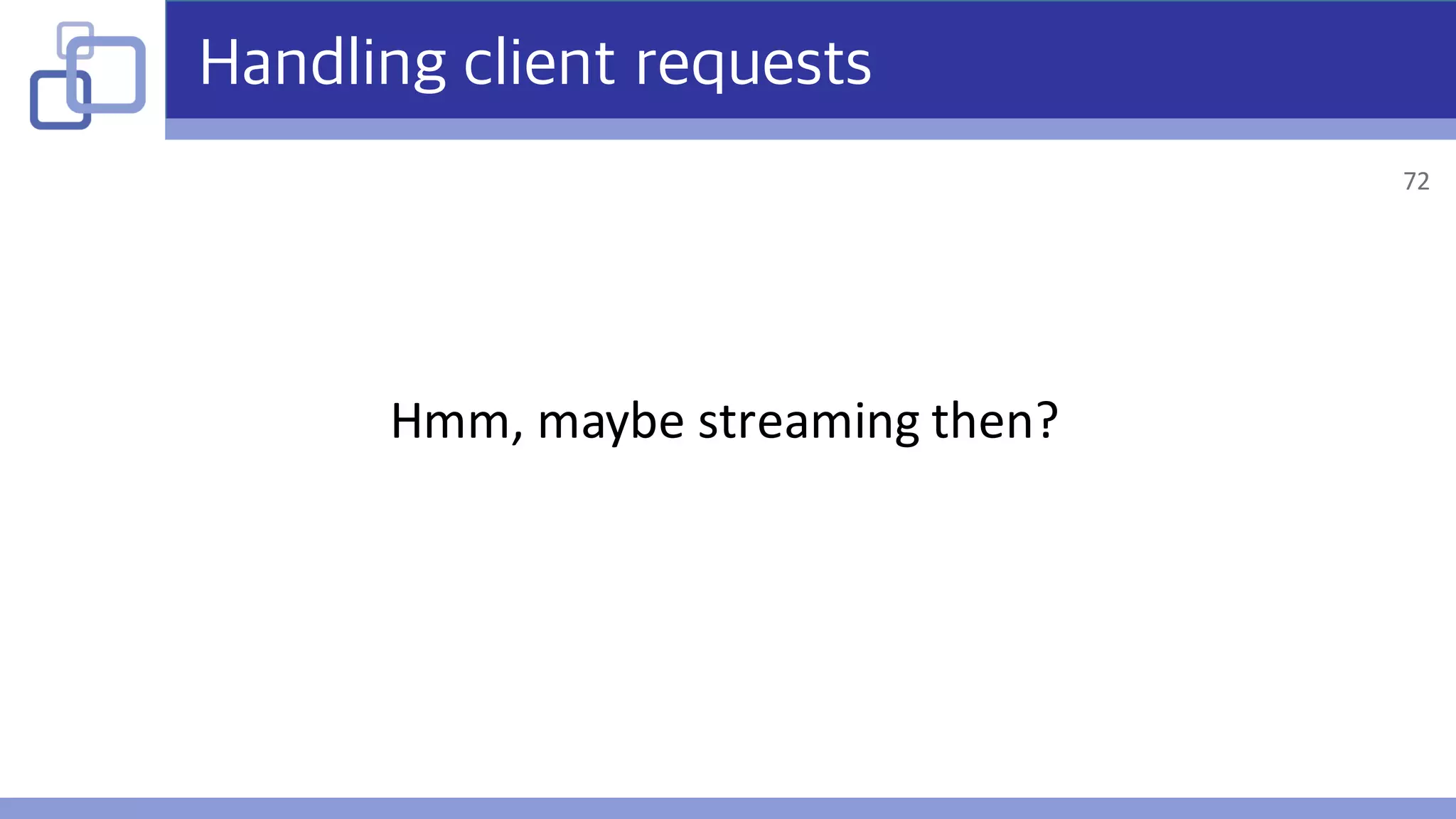 Handling client requests

72

Hmm, maybe streaming then?